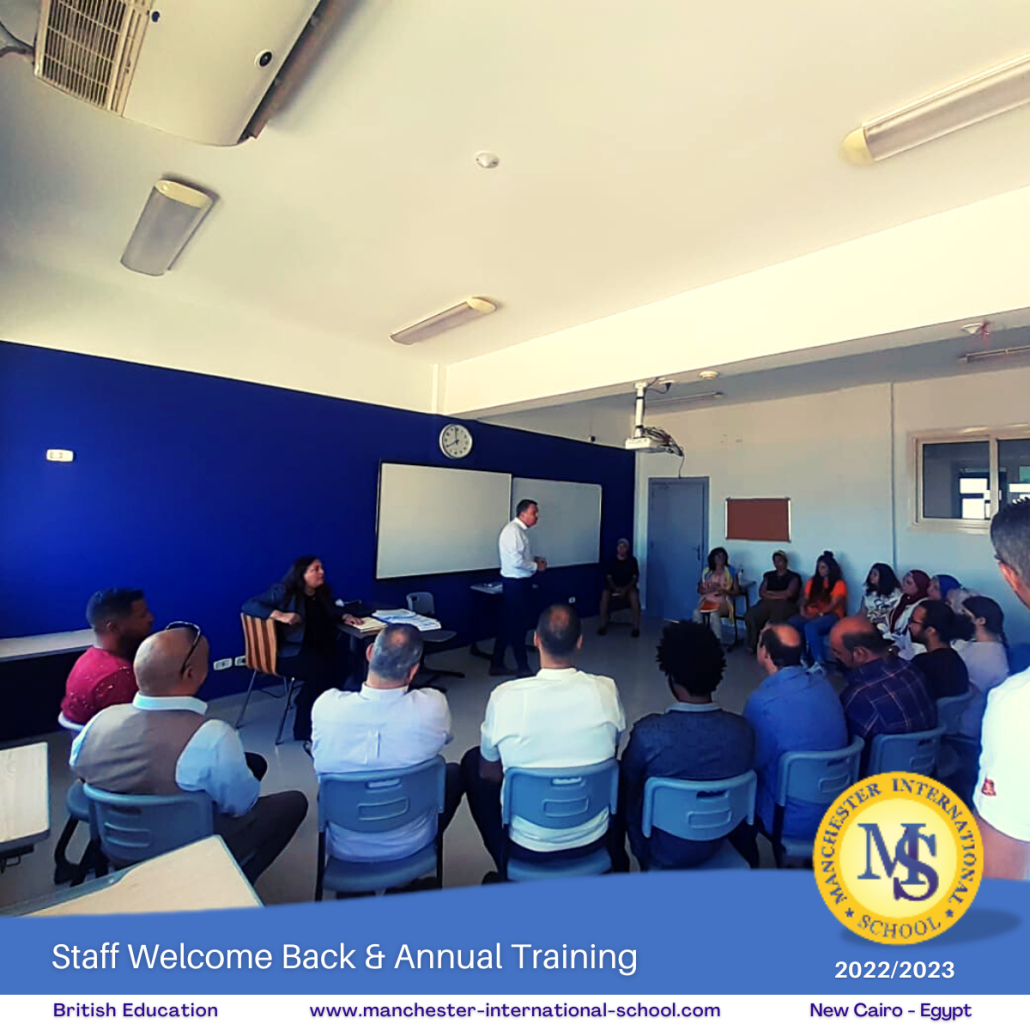 MANCHESTER INTERNATIONAL SCHOOL
MIS

Staff Welcome Back & Annual Training

2022/2023

British Education www.manchester-international-school.com New Cairo - Egypt